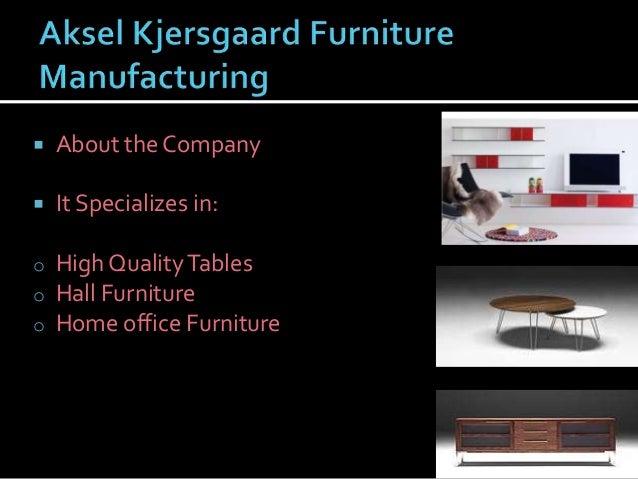 Aksel Kjersgaard Furniture Manufacturing

▪ About the Company

▪ It Specializes in:

○ High Quality Tables
○ Hall Furniture
○ Home office Furniture